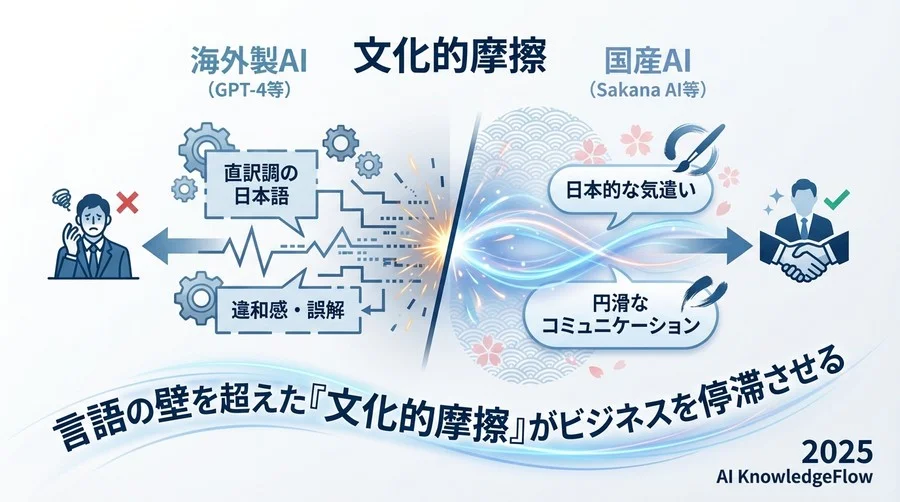 海外製AI
(GPT-4等)

文化的摩擦

国産AI
(Sakana AI等)

直訳調の日本語

違和感・誤解

日本的な気遣い

円滑なコミュニケーション

言語の壁を超えた『文化的摩擦』がビジネスを停滞させる

2025
AI KnowledgeFlow